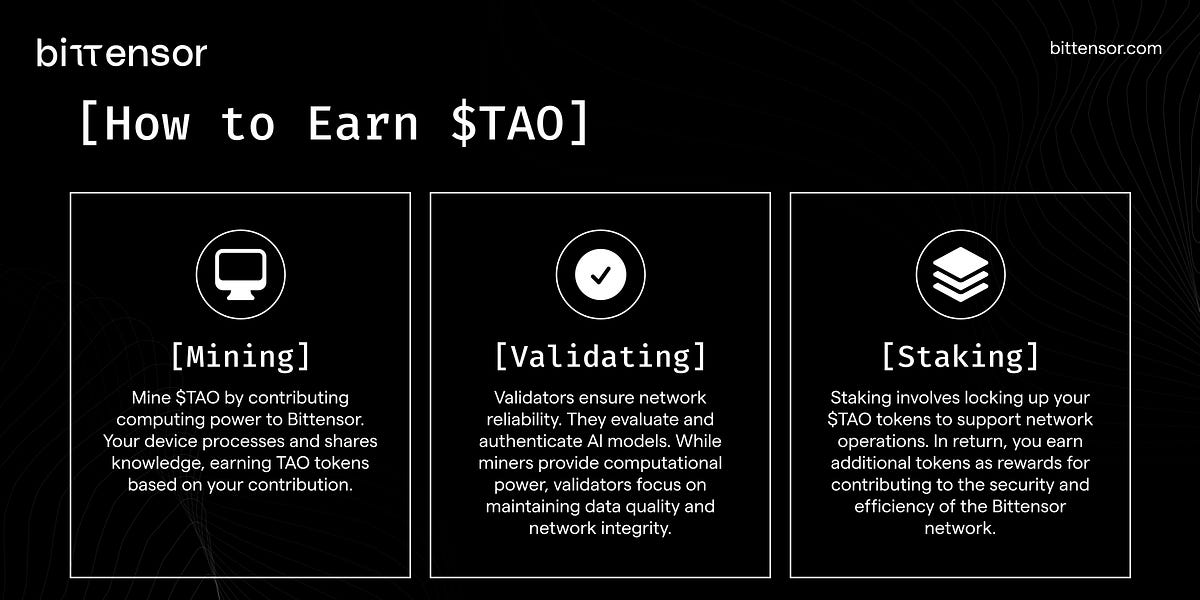 bittensor

bittensor.com

[How to Earn $TAO]

[Mining]

Mine $TAO by contributing computing power to Bittensor. Your device processes and shares knowledge, earning TAO tokens based on your contribution.

[Validating]

Validators ensure network reliability. They evaluate and authenticate AI models. While miners provide computational power, validators focus on maintaining data quality and network integrity.

[Staking]

Staking involves locking up your $TAO tokens to support network operations. In return, you earn additional tokens as rewards for contributing to the security and efficiency of the Bittensor network.